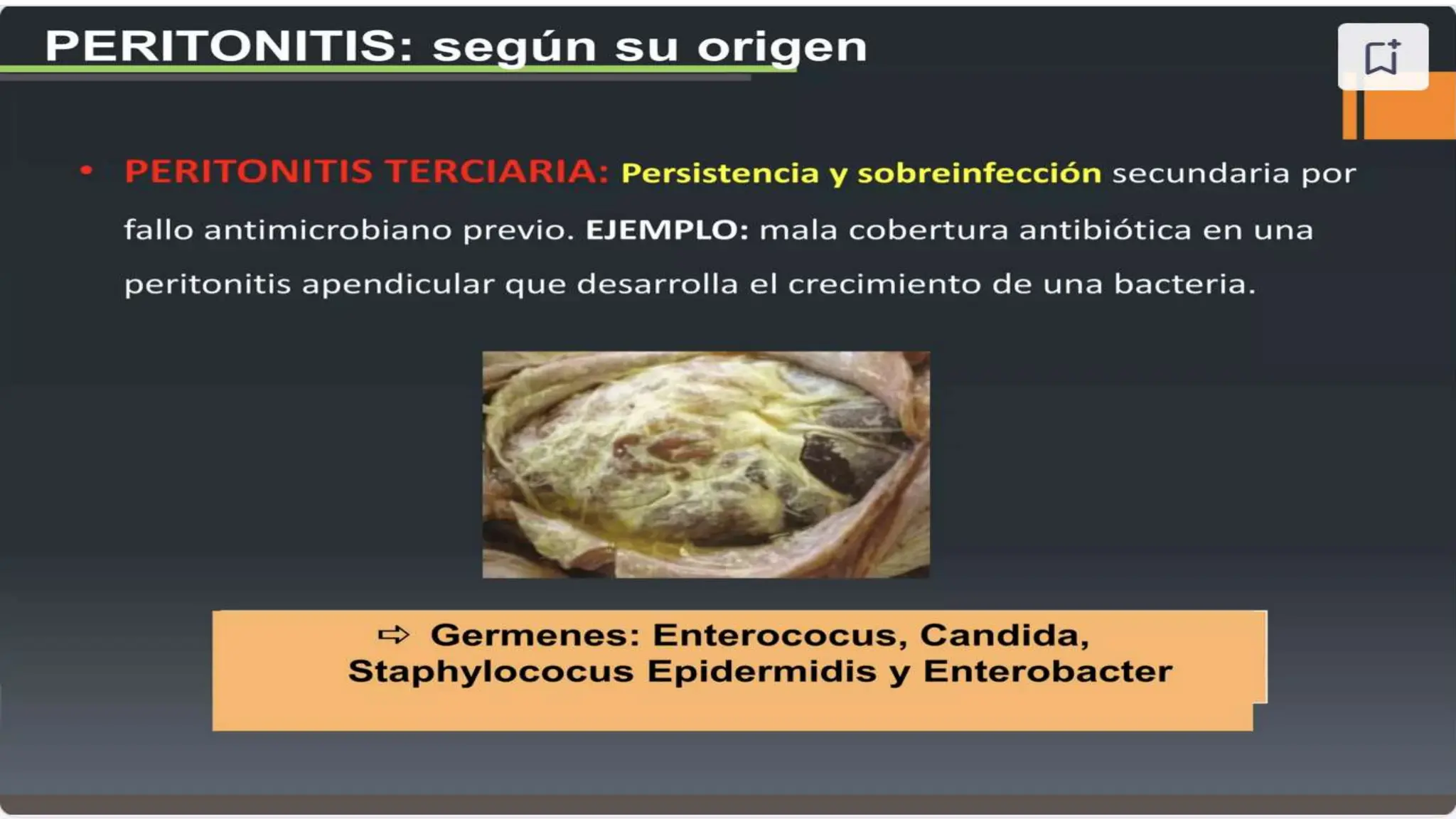 PERITONITIS: según su origen

• PERITONITIS TERCIARIA: Persistencia y sobreinfección secundaria por fallo antimicrobiano previo. EJEMPLO: mala cobertura antibiótica en una peritonitis apendicular que desarrolla el crecimiento de una bacteria.

⇨ Germenes: Enterococus, Candida, Staphylococus Epidermidis y Enterobacter